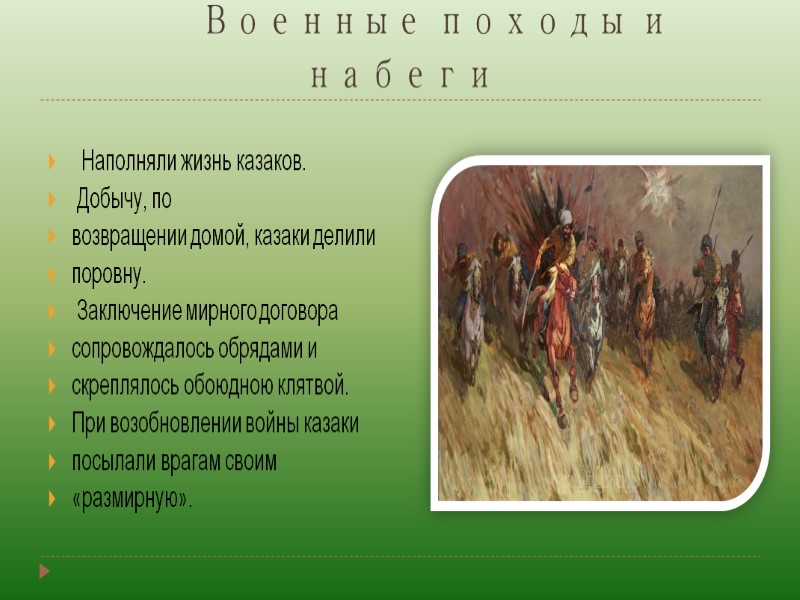 Военные походы и набеги

Наполняли жизнь казаков.

Добычу, по

возвращении домой, казаки делили

поровну.

Заключение мирного договора

сопровождалось обрядами и

скреплялось обоюдною клятвой.

При возобновлении войны казаки

посылали врагам своим

«размирную».